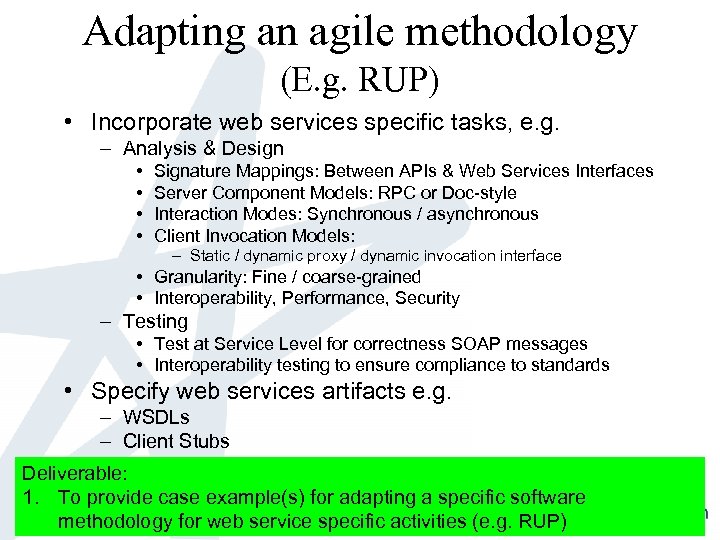 Adapting an agile methodology
(E.g. RUP)

• Incorporate web services specific tasks, e.g.
– Analysis & Design
• Signature Mappings: Between APIs & Web Services Interfaces
• Server Component Models: RPC or Doc-style
• Interaction Modes: Synchronous / asynchronous
• Client Invocation Models:
– Static / dynamic proxy / dynamic invocation interface
• Granularity: Fine / coarse-grained
• Interoperability, Performance, Security
– Testing
• Test at Service Level for correctness SOAP messages
• Interoperability testing to ensure compliance to standards
• Specify web services artifacts e.g.
– WSDLs
– Client Stubs

Deliverable:
1. To provide case example(s) for adapting a specific software methodology for web service specific activities (e.g. RUP)